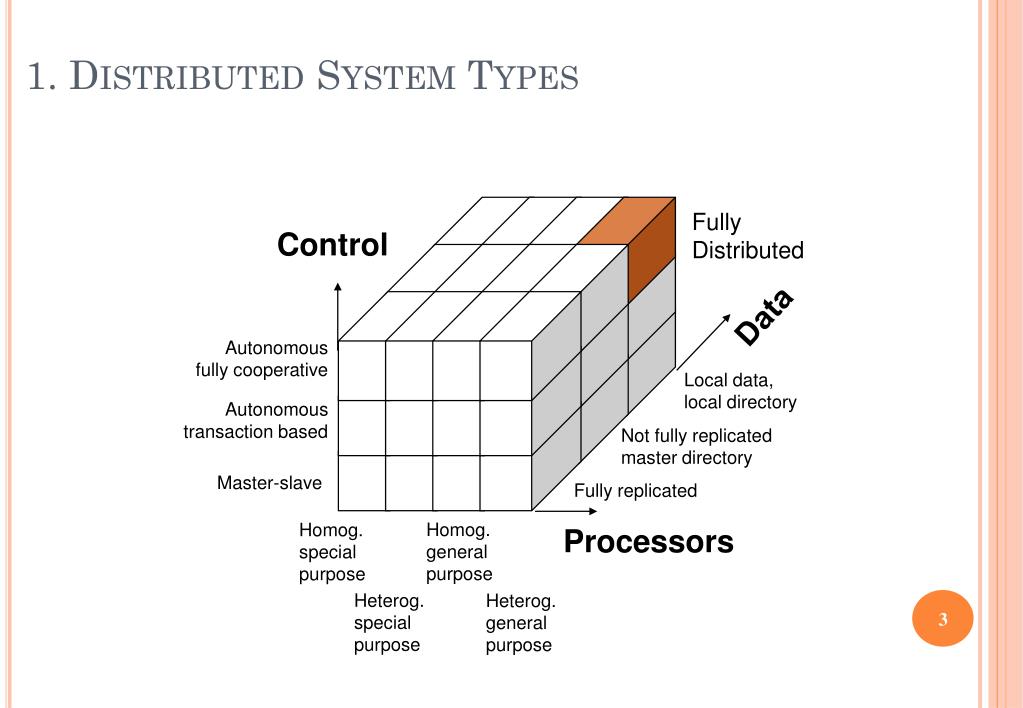 1. DISTRIBUTED SYSTEM TYPES

Control

Fully Distributed

Data

Autonomous fully cooperative

Autonomous transaction based

Master-slave

Local data, local directory

Not fully replicated master directory

Fully replicated

Processors

Homog. special purpose

Homog. general purpose

Heterog. special purpose

Heterog. general purpose

3